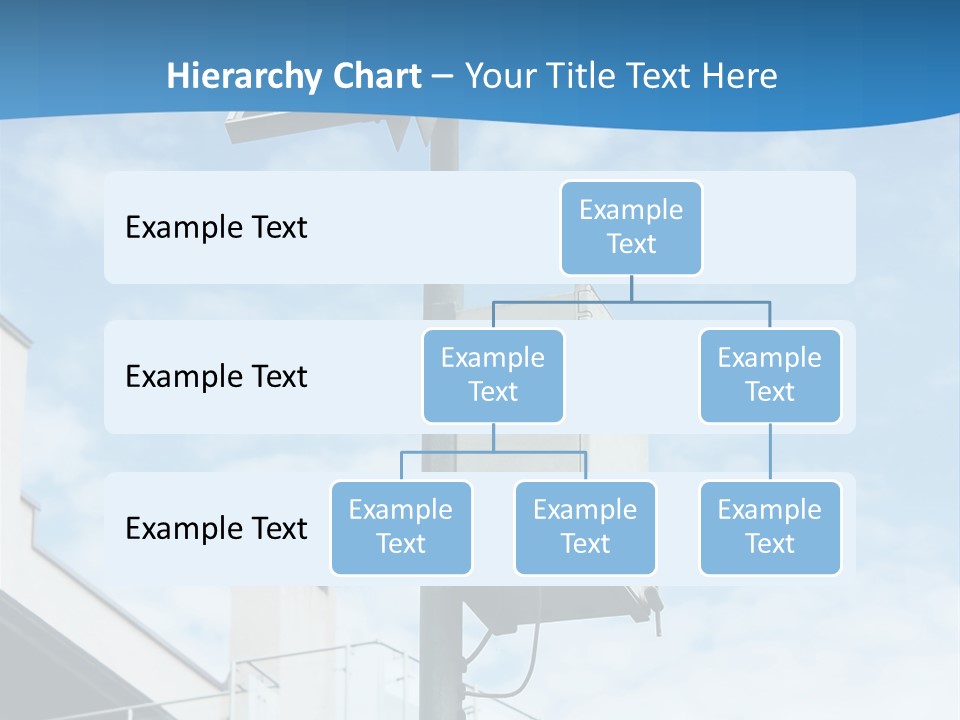 Hierarchy Chart – Your Title Text Here

Example Text

Example Text

Example Text

Example Text

Example Text

Example Text

Example Text

Example Text

Example Text